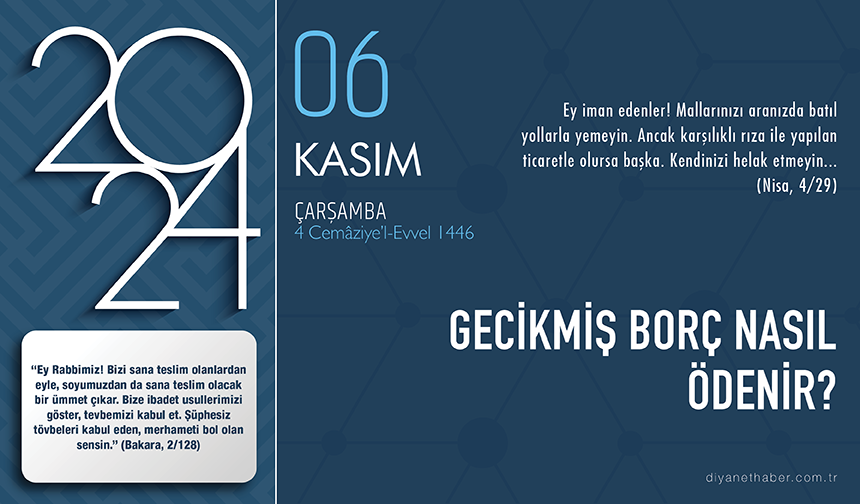 2024

"Ey Rabbimiz! Bizi sana teslim olanlardan eyle, soyumuzdan da sana teslim olacak bir ümmet çıkar. Bize ibadet usullerimizi göster, tevbemizi kabul et. Şüphesiz tövbeleri kabul eden, merhameti bol olan sensin." (Bakara, 2/128)

06
KASIM
ÇARŞAMBA
4 Cemâziye'l-Evvel 1446

Ey iman edenler! Mallarınızı aranızda batıl yollarla yemeyin. Ancak karşılıklı rıza ile yapılan ticaretle olursa başka. Kendinizi helak etmeyin... (Nisa, 4/29)

GECİKMİŞ BORÇ NASIL ÖDENİR?

diyanethaber.com.tr